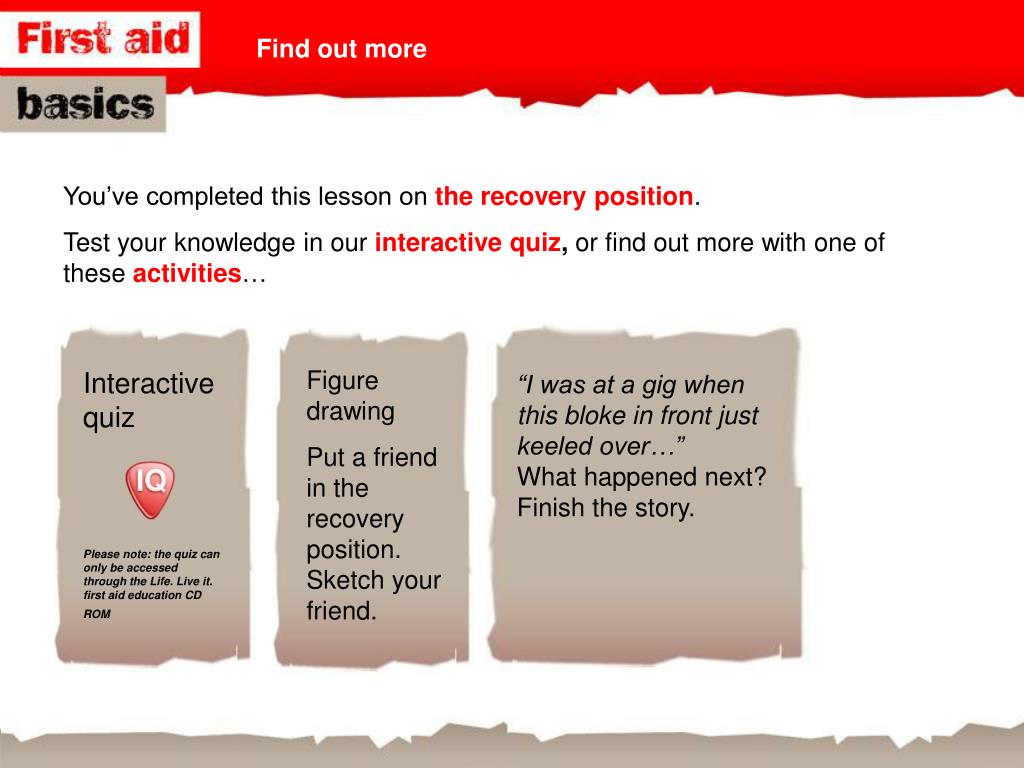 First aid

basics

Find out more

You've completed this lesson on the recovery position.

Test your knowledge in our interactive quiz, or find out more with one of these activities…

Interactive quiz

IQ

Please note: the quiz can only be accessed through the Life. Live it. first aid education CD ROM

Figure drawing

Put a friend in the recovery position. Sketch your friend.

"I was at a gig when this bloke in front just keeled over…"
What happened next? Finish the story.